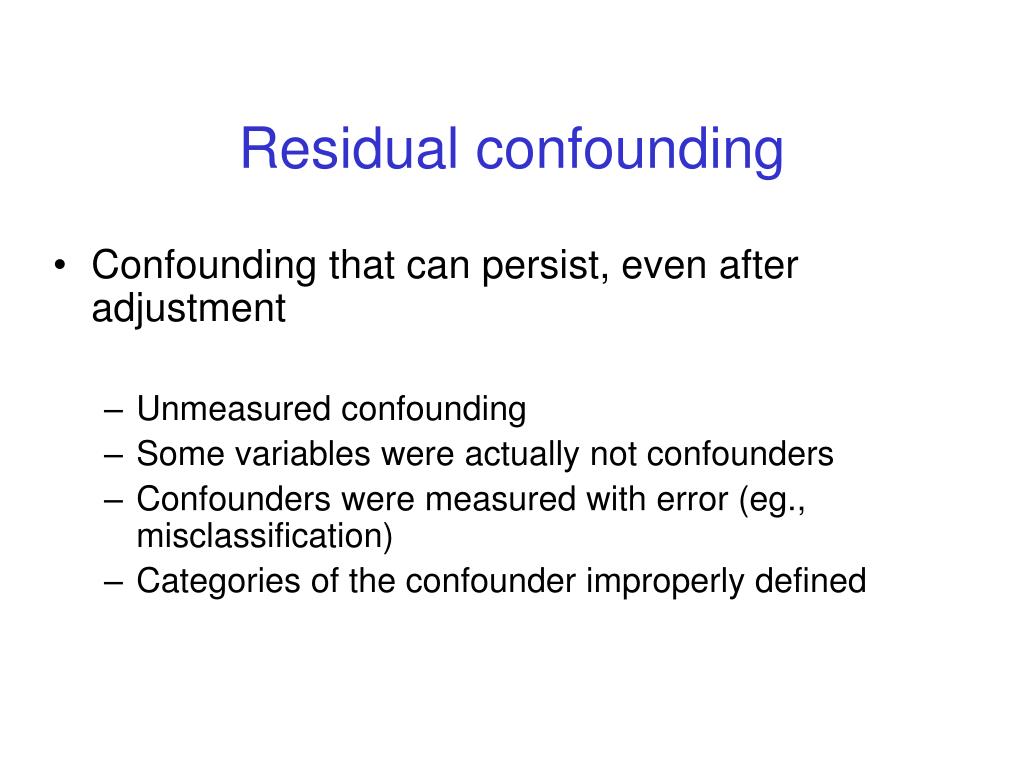 Residual confounding

• Confounding that can persist, even after adjustment

– Unmeasured confounding
– Some variables were actually not confounders
– Confounders were measured with error (eg., misclassification)
– Categories of the confounder improperly defined